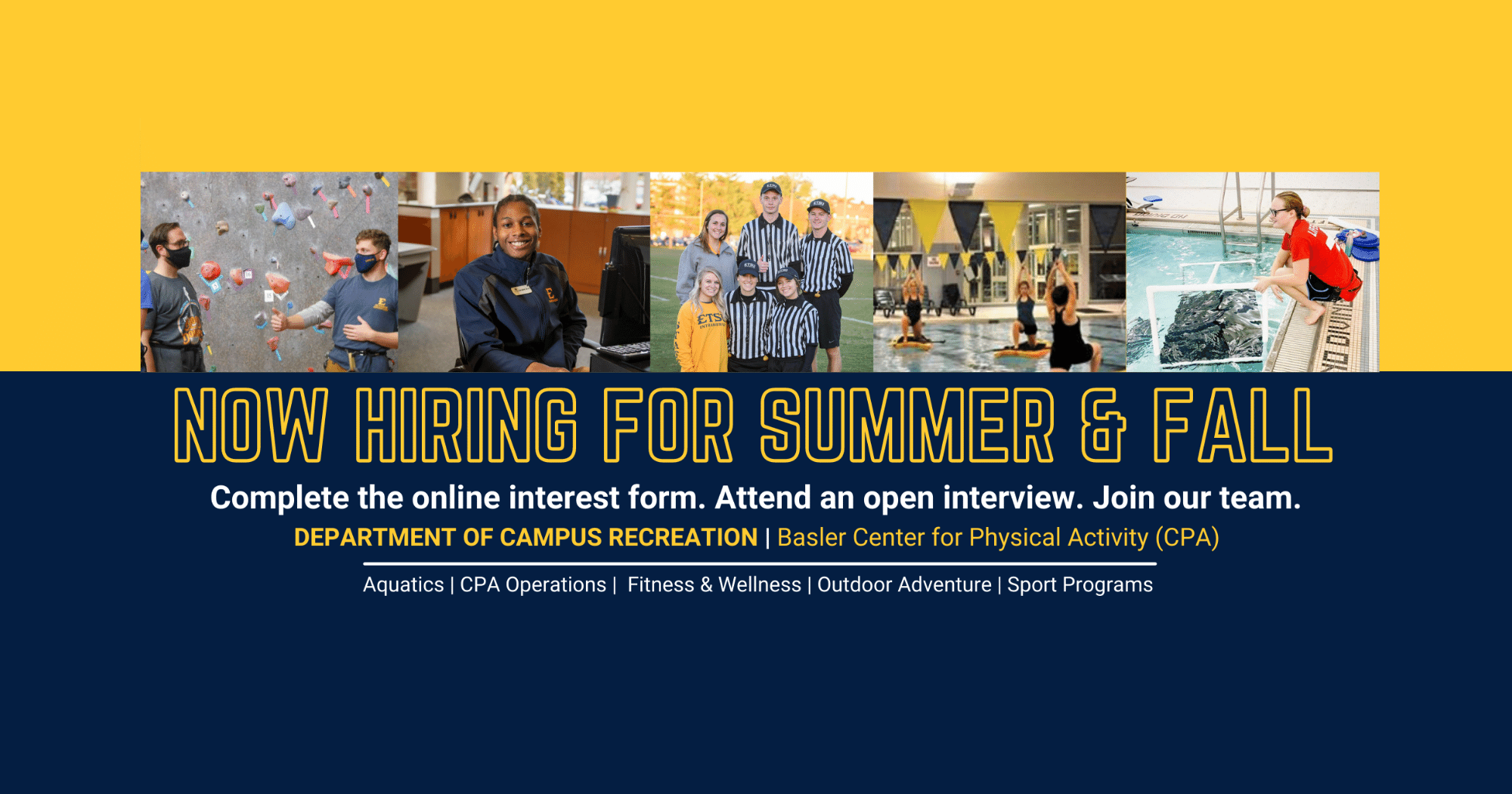 NOW HIRING FOR SUMMER & FALL

Complete the online interest form. Attend an open interview. Join our team.

DEPARTMENT OF CAMPUS RECREATION | Basler Center for Physical Activity (CPA)

Aquatics | CPA Operations | Fitness & Wellness | Outdoor Adventure | Sport Programs